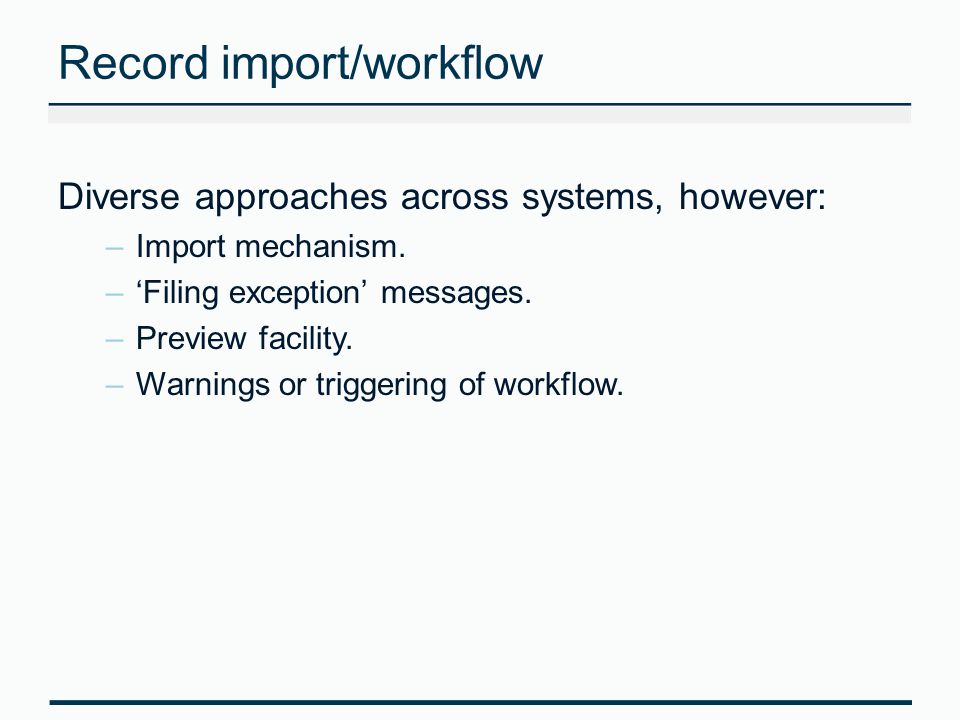 Record import/workflow

Diverse approaches across systems, however:
– Import mechanism.
– ‘Filing exception’ messages.
– Preview facility.
– Warnings or triggering of workflow.